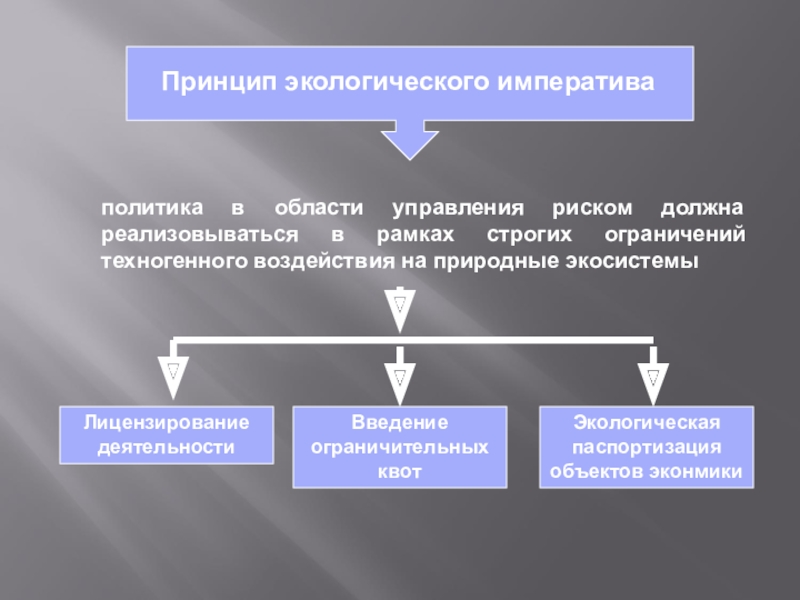 Принцип экологического императива

политика в области управления риском должна реализовываться в рамках строгих ограничений техногенного воздействия на природные экосистемы

Лицензирование деятельности

Введение ограничительных квот

Экологическая паспортизация объектов эконмики